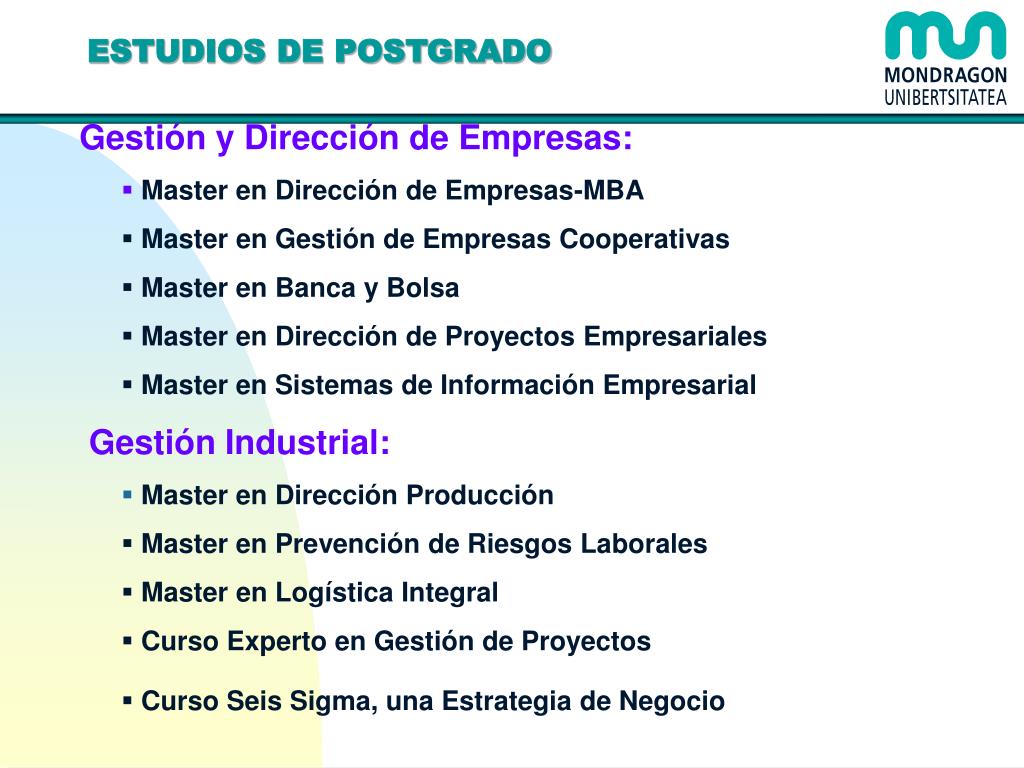 ESTUDIOS DE POSTGRADO

MONDRAGON UNIBERTSITATEA

Gestión y Dirección de Empresas:

▪ Master en Dirección de Empresas-MBA

▪ Master en Gestión de Empresas Cooperativas

▪ Master en Banca y Bolsa

▪ Master en Dirección de Proyectos Empresariales

▪ Master en Sistemas de Información Empresarial

Gestión Industrial:

▪ Master en Dirección Producción

▪ Master en Prevención de Riesgos Laborales

▪ Master en Logística Integral

▪ Curso Experto en Gestión de Proyectos

▪ Curso Seis Sigma, una Estrategia de Negocio